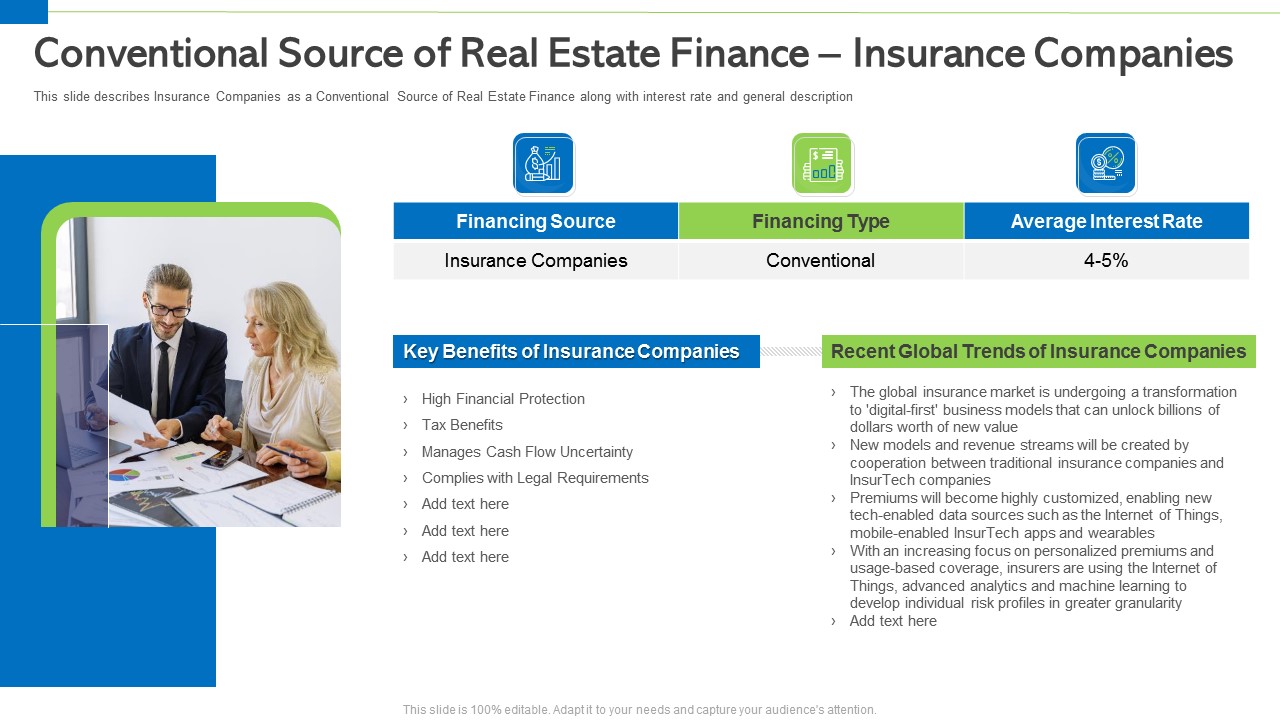 Conventional Source of Real Estate Finance – Insurance Companies

This slide describes Insurance Companies as a Conventional Source of Real Estate Finance along with interest rate and general description

| Financing Source | Financing Type | Average Interest Rate |
|---|---|---|
| Insurance Companies | Conventional | 4-5% |

Key Benefits of Insurance Companies

› High Financial Protection
› Tax Benefits
› Manages Cash Flow Uncertainty
› Complies with Legal Requirements
› Add text here
› Add text here
› Add text here

Recent Global Trends of Insurance Companies

› The global insurance market is undergoing a transformation to 'digital-first' business models that can unlock billions of dollars worth of new value
› New models and revenue streams will be created by cooperation between traditional insurance companies and InsurTech companies
› Premiums will become highly customized, enabling new tech-enabled data sources such as the Internet of Things, mobile-enabled InsurTech apps and wearables
› With an increasing focus on personalized premiums and usage-based coverage, insurers are using the Internet of Things, advanced analytics and machine learning to develop individual risk profiles in greater granularity
› Add text here

This slide is 100% editable. Adapt it to your needs and capture your audience's attention.